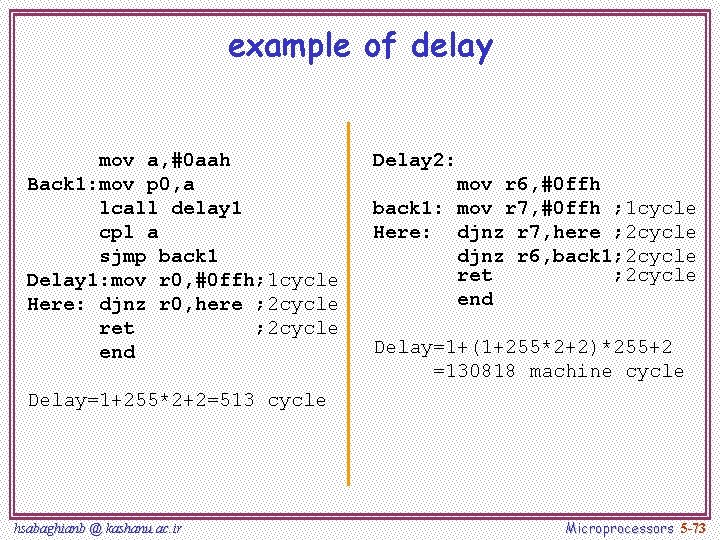 example of delay

mov a,#0aah
Back1:mov p0,a
lcall delay1
cpl a
sjmp back1
Delay1:mov r0,#0ffh;1cycle
Here: djnz r0,here ;2cycle
ret ;2cycle
end

Delay=1+255*2+2=513 cycle

Delay2:
mov r6,#0ffh
back1: mov r7,#0ffh ;1cycle
Here: djnz r7,here ;2cycle
djnz r6,back1;2cycle
ret ;2cycle
end

Delay=1+(1+255*2+2)*255+2
=130818 machine cycle

hsabaghianb @ kashanu.ac.ir

Microprocessors 5-73